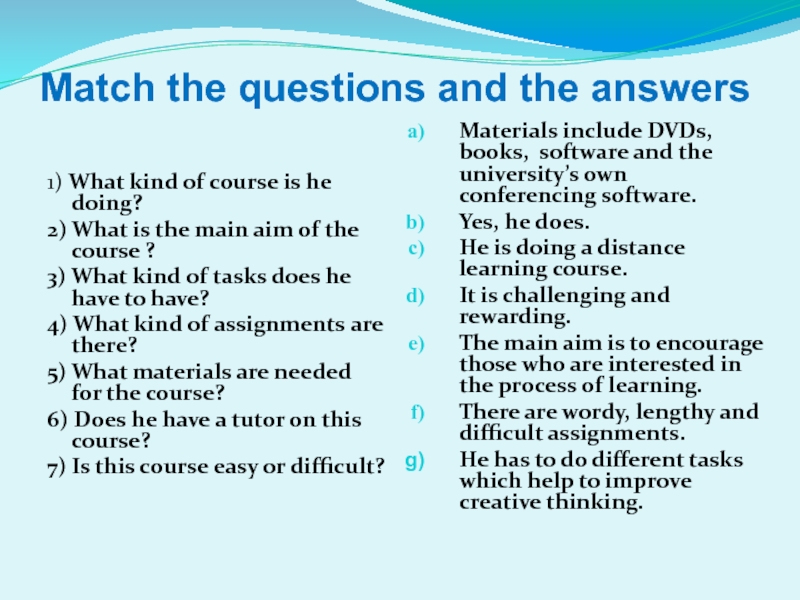 Match the questions and the answers

1) What kind of course is he doing?
2) What is the main aim of the course ?
3) What kind of tasks does he have to have?
4) What kind of assignments are there?
5) What materials are needed for the course?
6) Does he have a tutor on this course?
7) Is this course easy or difficult?

a) Materials include DVDs, books, software and the university's own conferencing software.
b) Yes, he does.
c) He is doing a distance learning course.
d) It is challenging and rewarding.
e) The main aim is to encourage those who are interested in the process of learning.
f) There are wordy, lengthy and difficult assignments.
g) He has to do different tasks which help to improve creative thinking.